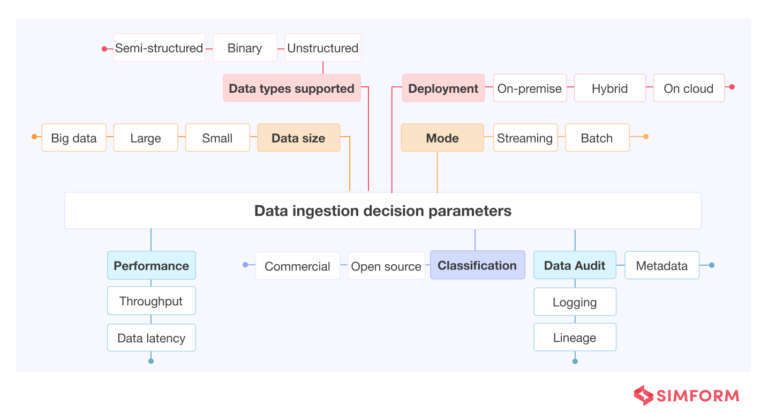 Semi-structured
Binary
Unstructured
Data types supported
Deployment
On-premise
Hybrid
On cloud
Big data
Large
Small
Data size
Mode
Streaming
Batch
Data ingestion decision parameters
Performance
Throughput
Data latency
Commercial
Open source
Classification
Data Audit
Metadata
Logging
Lineage
SIMFORM